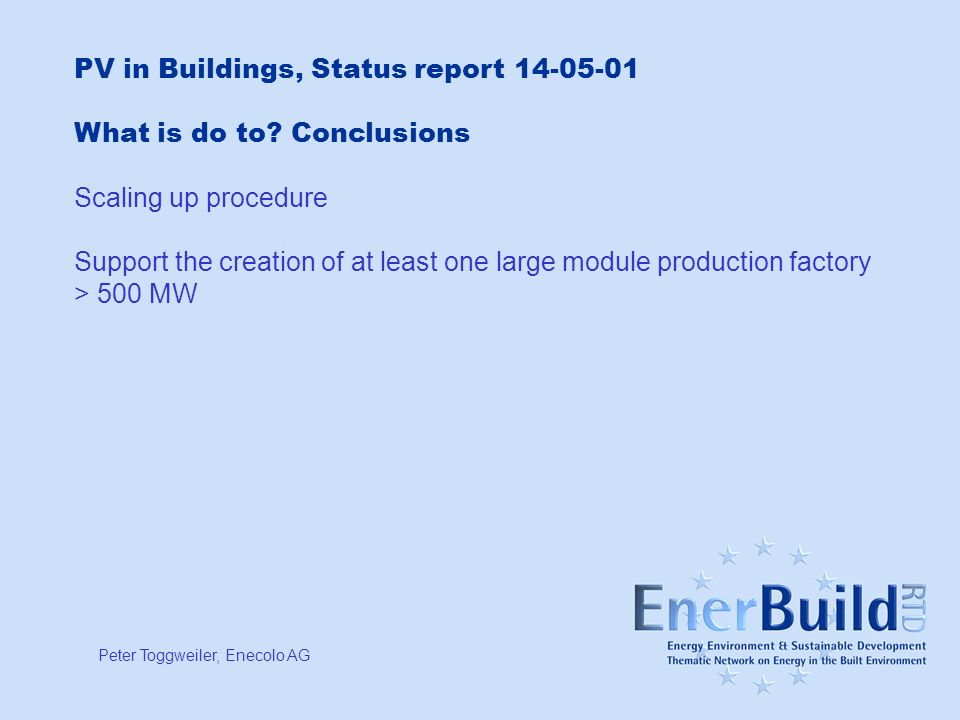 PV in Buildings, Status report 14-05-01

What is do to? Conclusions

Scaling up procedure

Support the creation of at least one large module production factory > 500 MW

Peter Toggweiler, Enecolo AG

EnerBuild RTD
Energy Environment & Sustainable Development
Thematic Network on Energy in the Built Environment